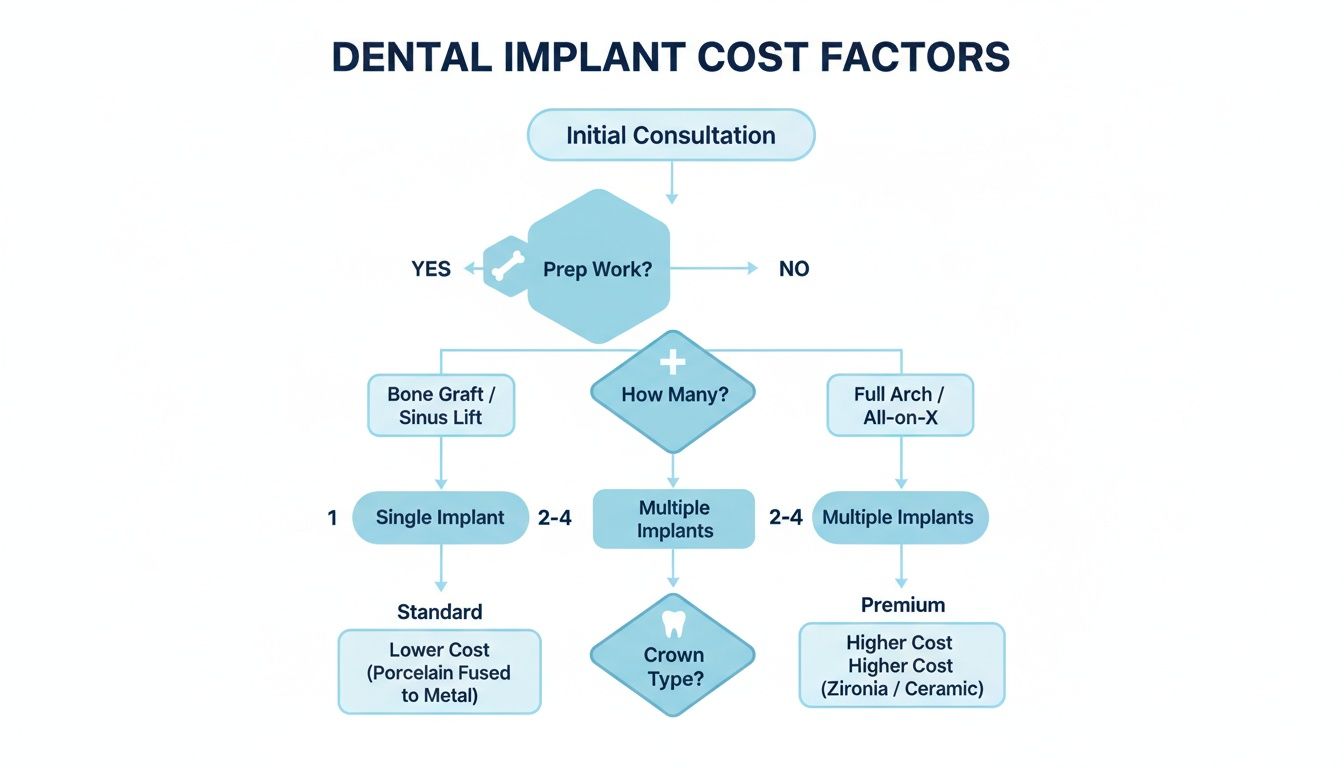 DENTAL IMPLANT COST FACTORS

Initial Consultation

YES

Prep Work?

NO

Bone Graft / Sinus Lift

How Many?

Full Arch / All-on-X

1

Single Implant

2-4

Multiple Implants

2-4

Multiple Implants

Standard

Lower Cost (Porcelain Fused to Metal)

Crown Type?

Premium

Higher Cost Higher Cost (Zironia / Ceramic)